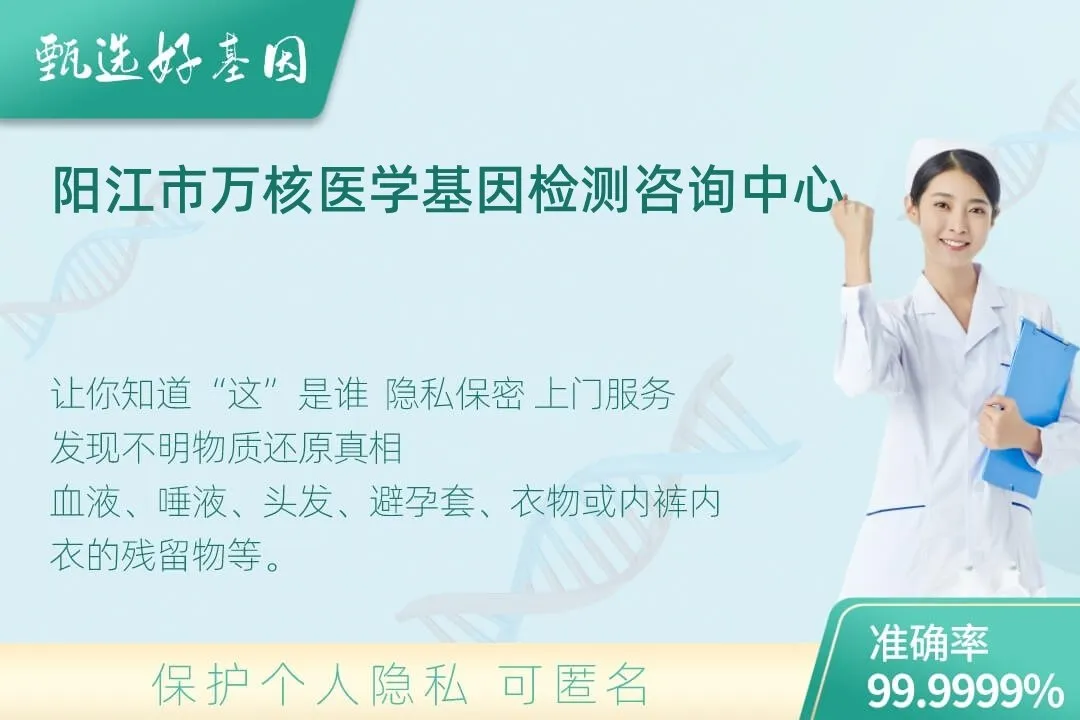 甄选好基因

阳江市万核医学基因检测咨询中心

让你知道“这”是谁 隐私保密 上门服务
发现不明物质还原真相
血液、唾液、头发、避孕套、衣物或内裤内衣的残留物等。

保护个人隐私 可匿名

准确率
99.9999%